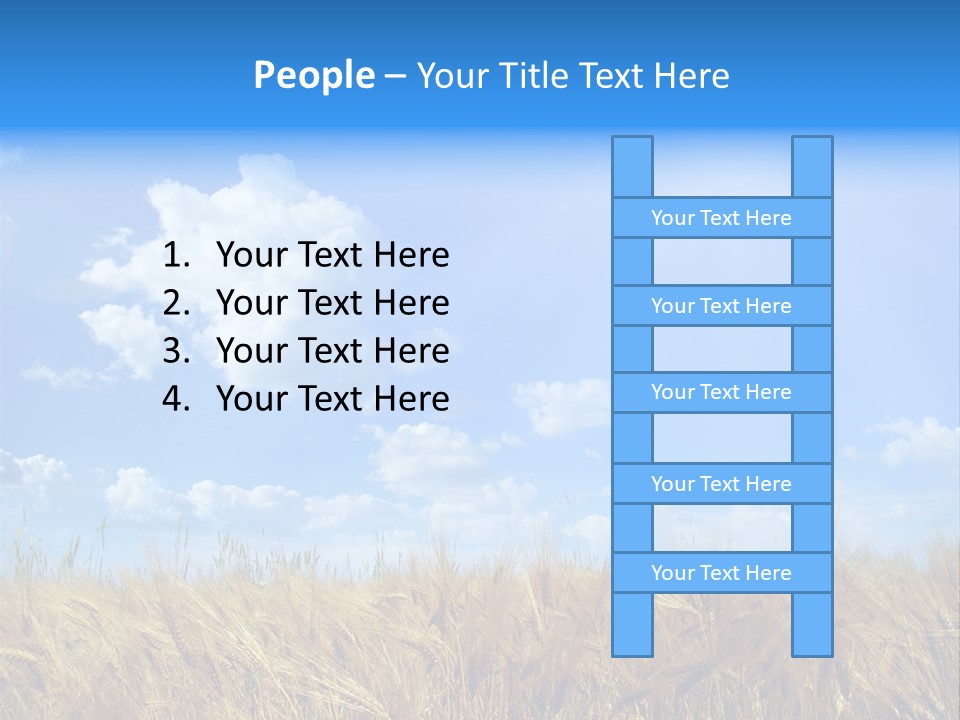 People – Your Title Text Here

1. Your Text Here
2. Your Text Here
3. Your Text Here
4. Your Text Here

Your Text Here

Your Text Here

Your Text Here

Your Text Here

Your Text Here